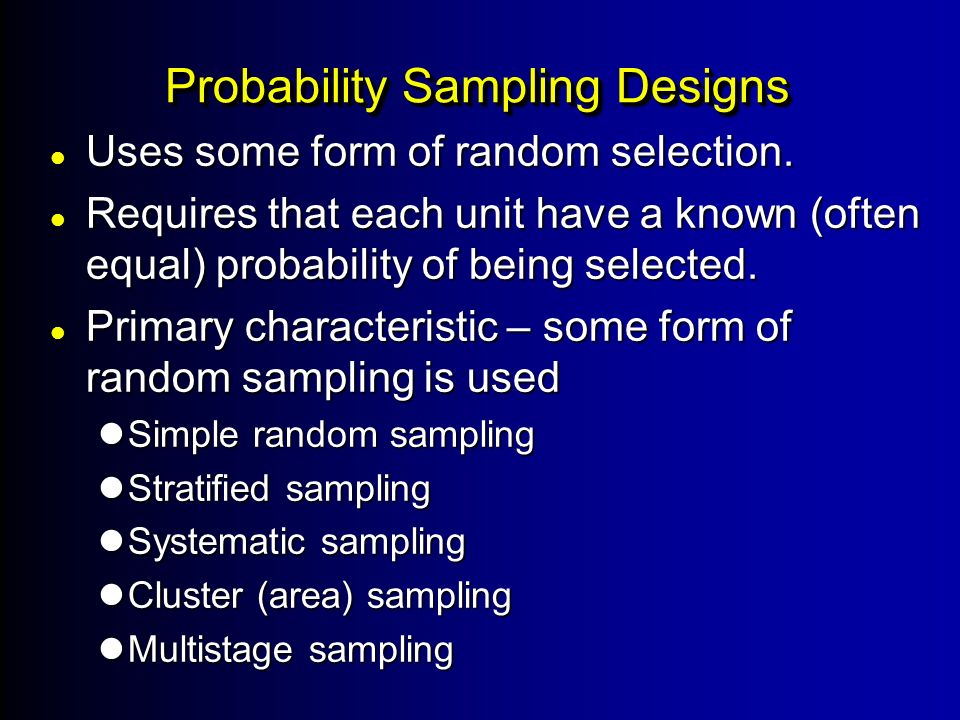 Probability Sampling Designs

- Uses some form of random selection.
- Requires that each unit have a known (often equal) probability of being selected.
- Primary characteristic – some form of random sampling is used
  - Simple random sampling
  - Stratified sampling
  - Systematic sampling
  - Cluster (area) sampling
  - Multistage sampling